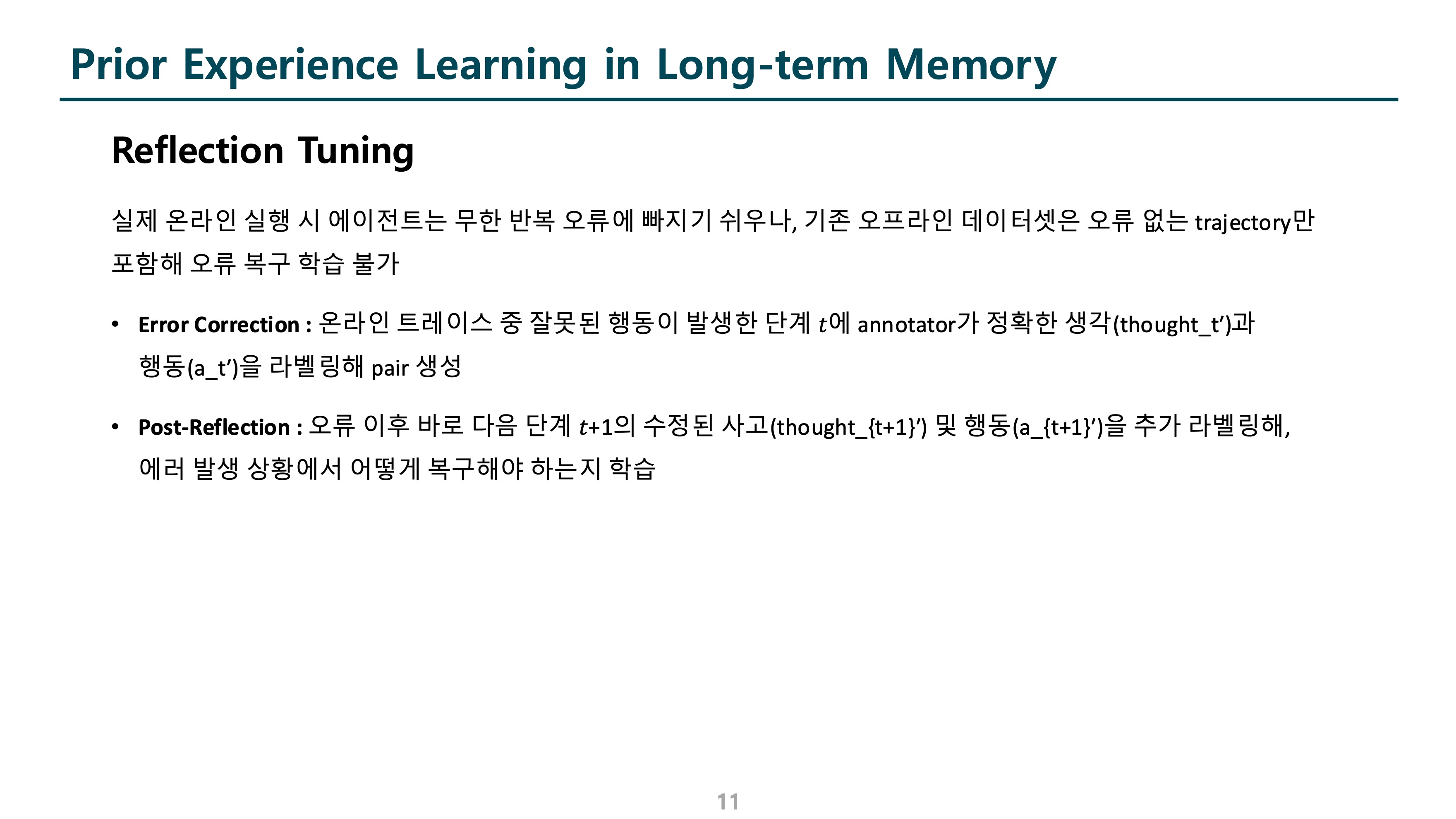 Prior Experience Learning in Long-term Memory

Reflection Tuning

실제 온라인 실행 시 에이전트는 무한 반복 오류에 빠지기 쉬우나, 기존 오프라인 데이터셋은 오류 없는 trajectory만 포함해 오류 복구 학습 불가

• Error Correction : 온라인 트레이스 중 잘못된 행동이 발생한 단계 $t$에 annotator가 정확한 생각(thought_t′)과 행동(a_t′)을 라벨링해 pair 생성

• Post-Reflection : 오류 이후 바로 다음 단계 $t$+1의 수정된 사고(thought_{t+1}′) 및 행동(a_{t+1}′)을 추가 라벨링해, 에러 발생 상황에서 어떻게 복구해야 하는지 학습

11